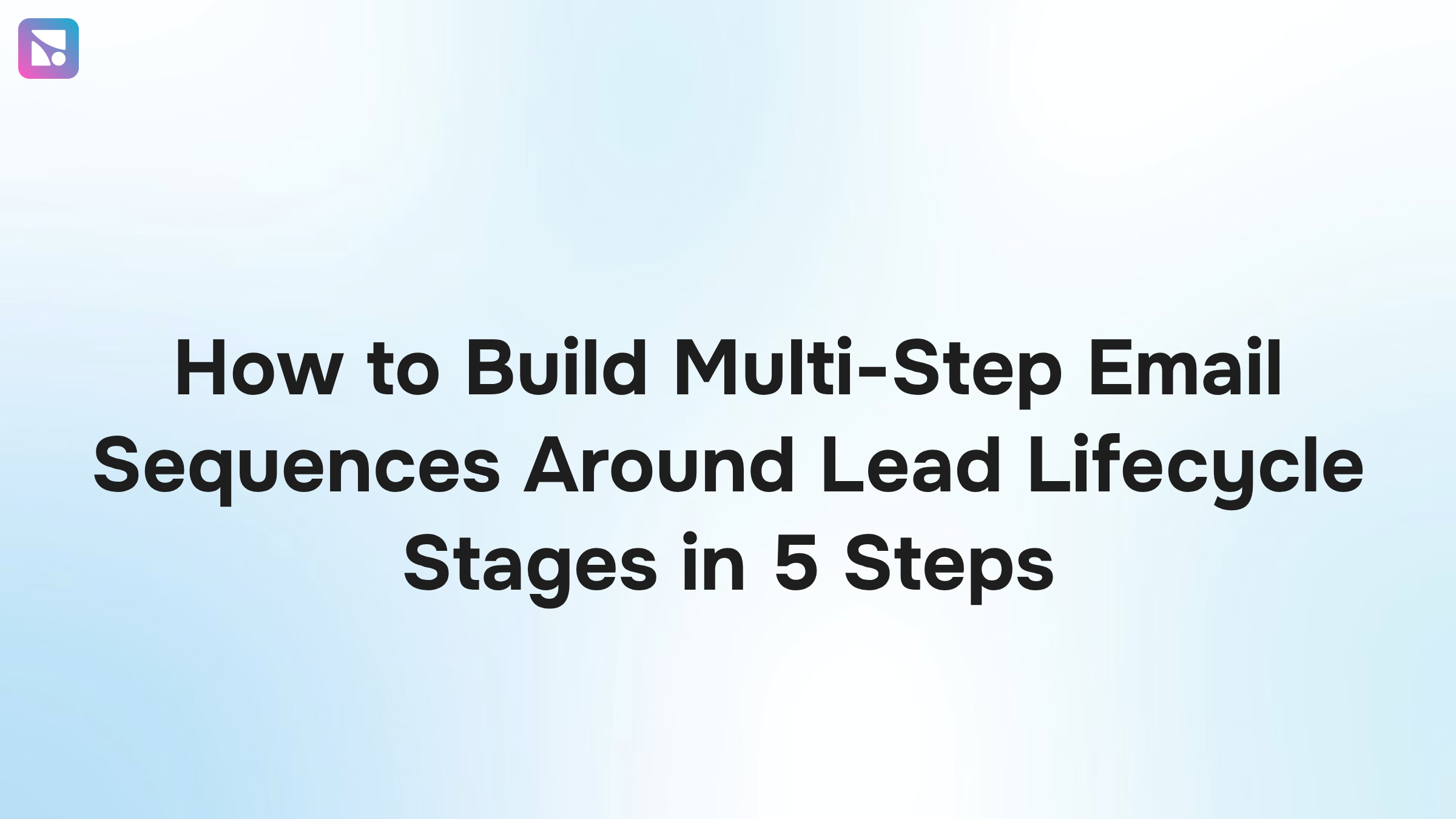 How to Build Multi-Step Email Sequences Around Lead Lifecycle Stages in 5 Steps